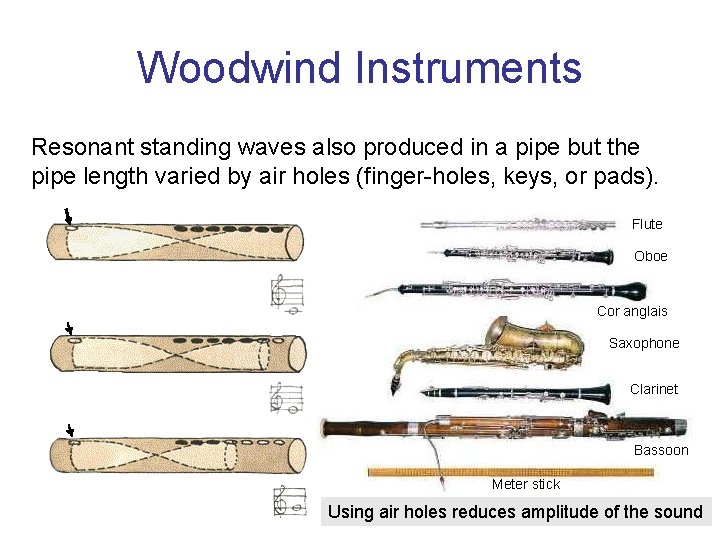 Woodwind Instruments

Resonant standing waves also produced in a pipe but the pipe length varied by air holes (finger-holes, keys, or pads).

Flute

Oboe

Cor anglais

Saxophone

Clarinet

Bassoon

Meter stick

Using air holes reduces amplitude of the sound